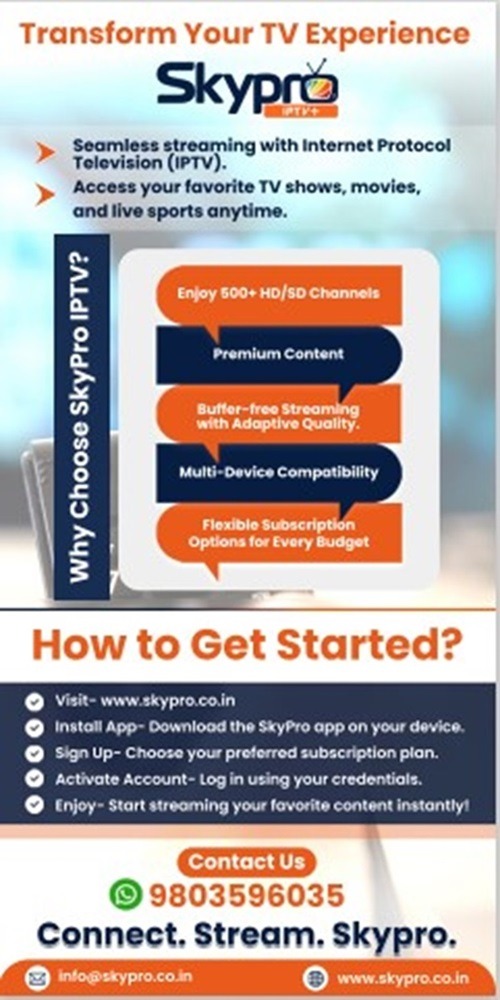 Transform Your TV Experience

Skypro
IPTV+

Seamless streaming with Internet Protocol Television (IPTV).

Access your favorite TV shows, movies, and live sports anytime.

Why Choose SkyPro IPTV?

Enjoy 500+ HD/SD Channels

Premium Content

Buffer-free Streaming with Adaptive Quality.

Multi-Device Compatibility

Flexible Subscription Options for Every Budget

How to Get Started?

Visit- www.skypro.co.in

Install App- Download the SkyPro app on your device.

Sign Up- Choose your preferred subscription plan.

Activate Account- Log in using your credentials.

Enjoy- Start streaming your favorite content instantly!

Contact Us

9803596035

Connect. Stream. Skypro.

info@skypro.co.in

www.skypro.co.in